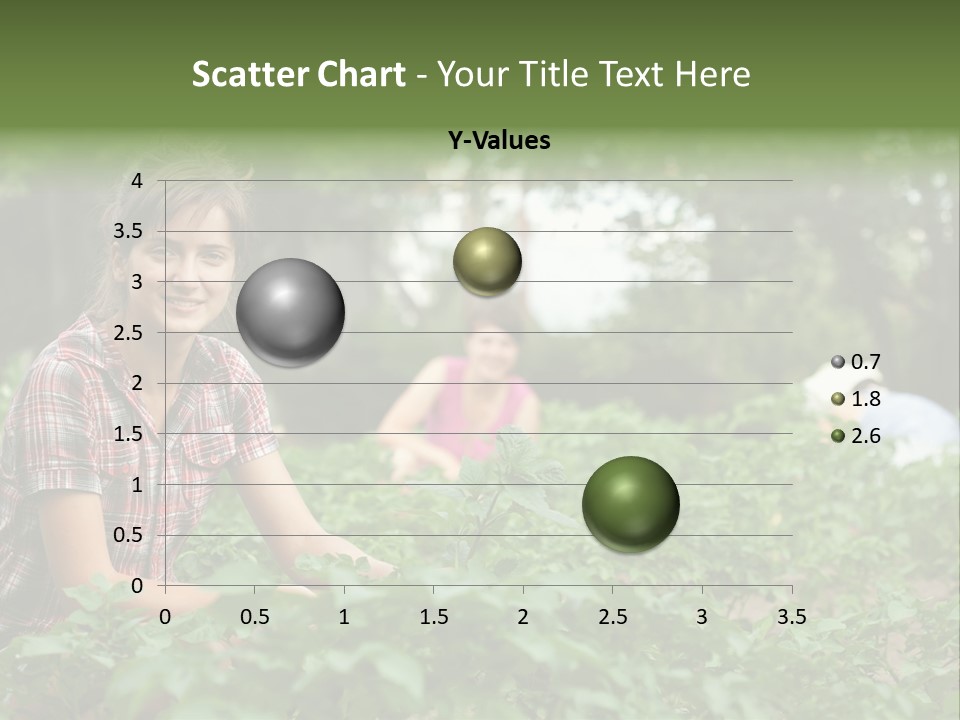 Scatter Chart - Your Title Text Here

Y-Values

4
3.5
3
2.5
2
1.5
1
0.5
0

0 0.5 1 1.5 2 2.5 3 3.5

0.7
1.8
2.6